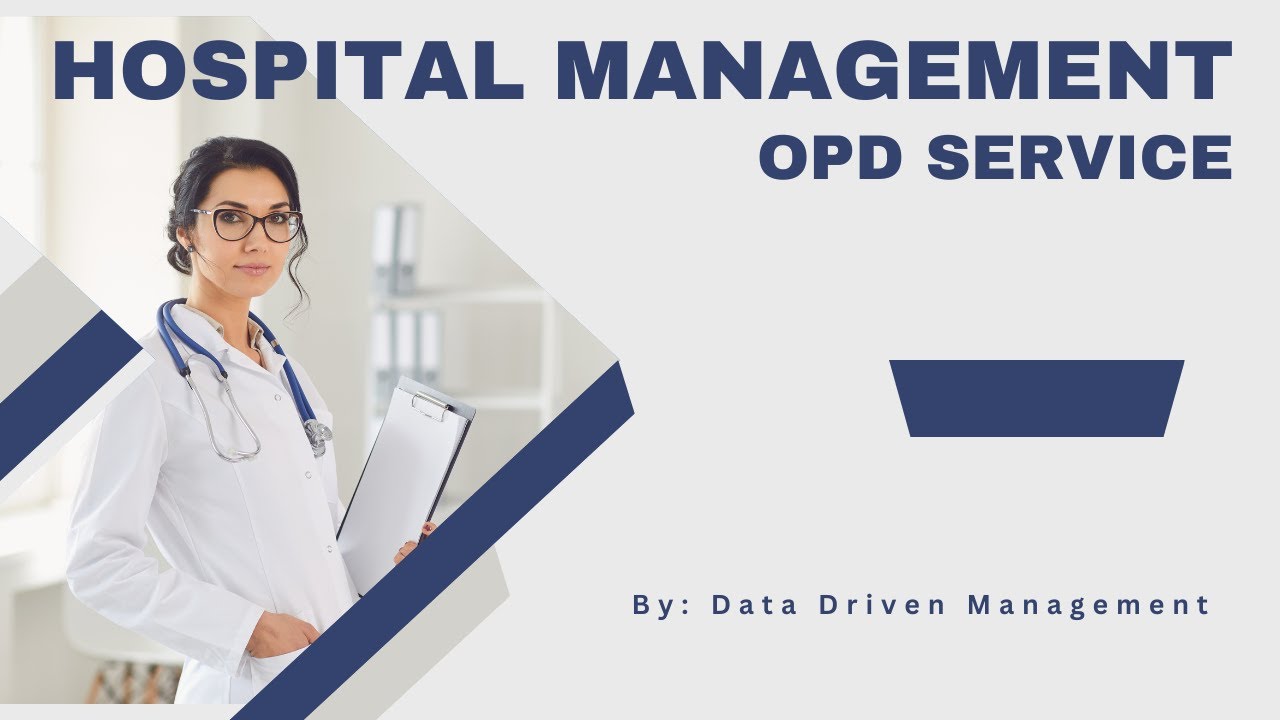 HOSPITAL MANAGEMENT
OPD SERVICE

By: Data Driven Management